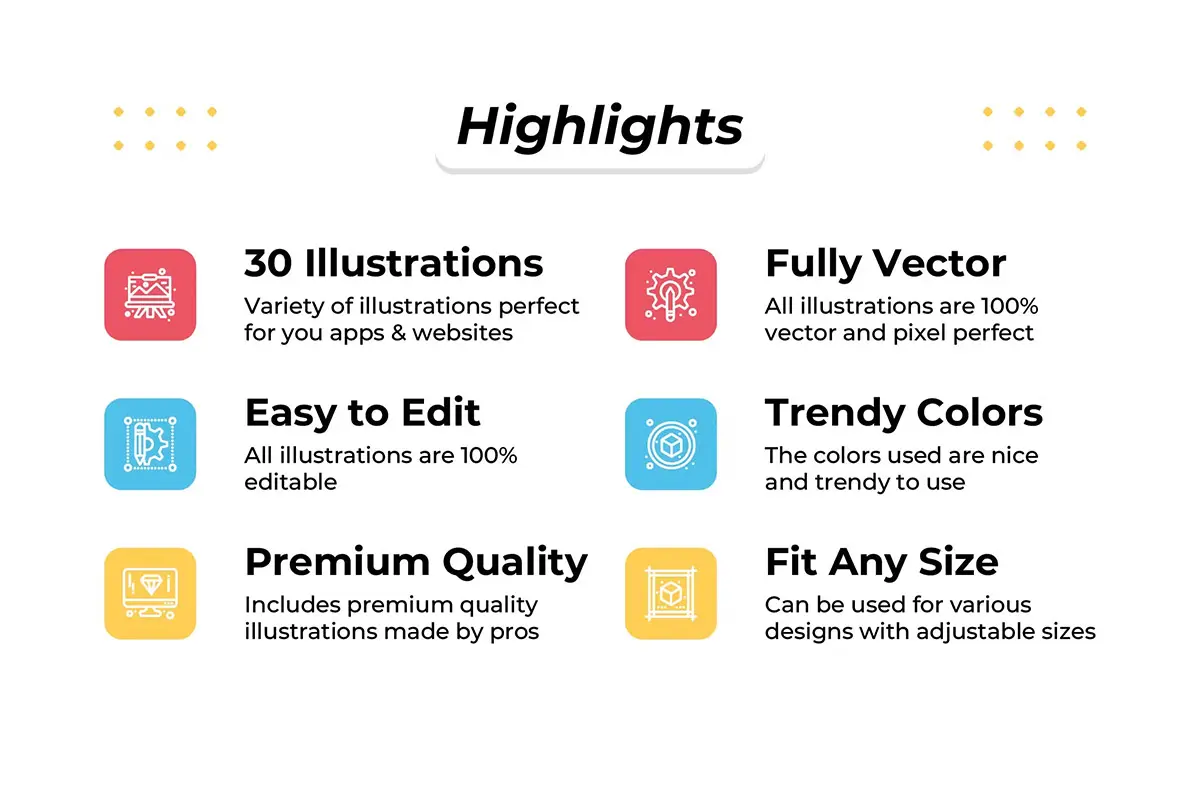 Highlights

30 Illustrations
Variety of illustrations perfect for you apps & websites

Easy to Edit
All illustrations are 100% editable

Premium Quality
Includes premium quality illustrations made by pros

Fully Vector
All illustrations are 100% vector and pixel perfect

Trendy Colors
The colors used are nice and trendy to use

Fit Any Size
Can be used for various designs with adjustable sizes